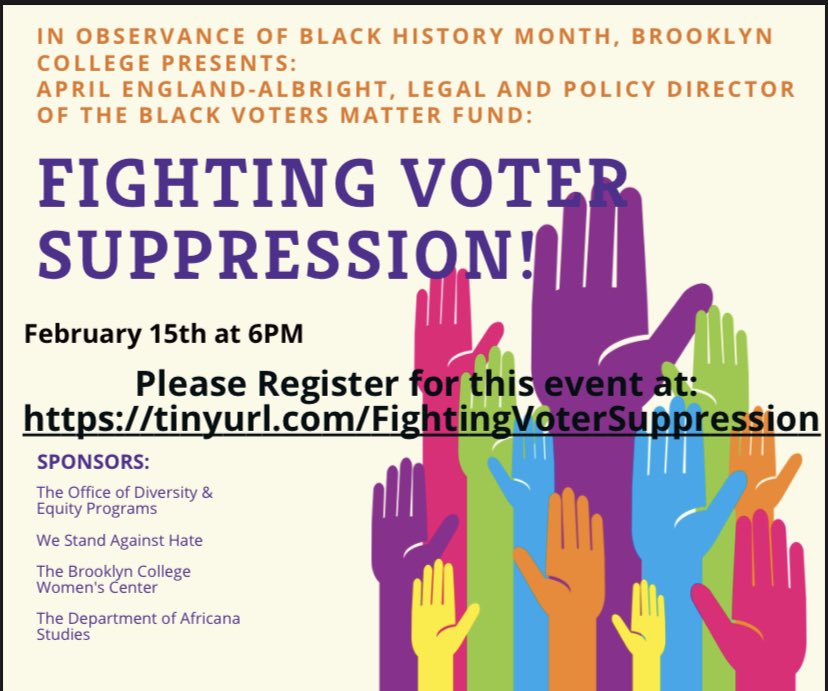 IN OBSERVANCE OF BLACK HISTORY MONTH, BROOKLYN COLLEGE PRESENTS:
APRIL ENGLAND-ALBRIGHT, LEGAL AND POLICY DIRECTOR OF THE BLACK VOTERS MATTER FUND:

FIGHTING VOTER SUPPRESSION!

February 15th at 6PM

Please Register for this event at:
https://tinyurl.com/FightingVoterSuppression

SPONSORS:

The Office of Diversity & Equity Programs

We Stand Against Hate

The Brooklyn College Women's Center

The Department of Africana Studies